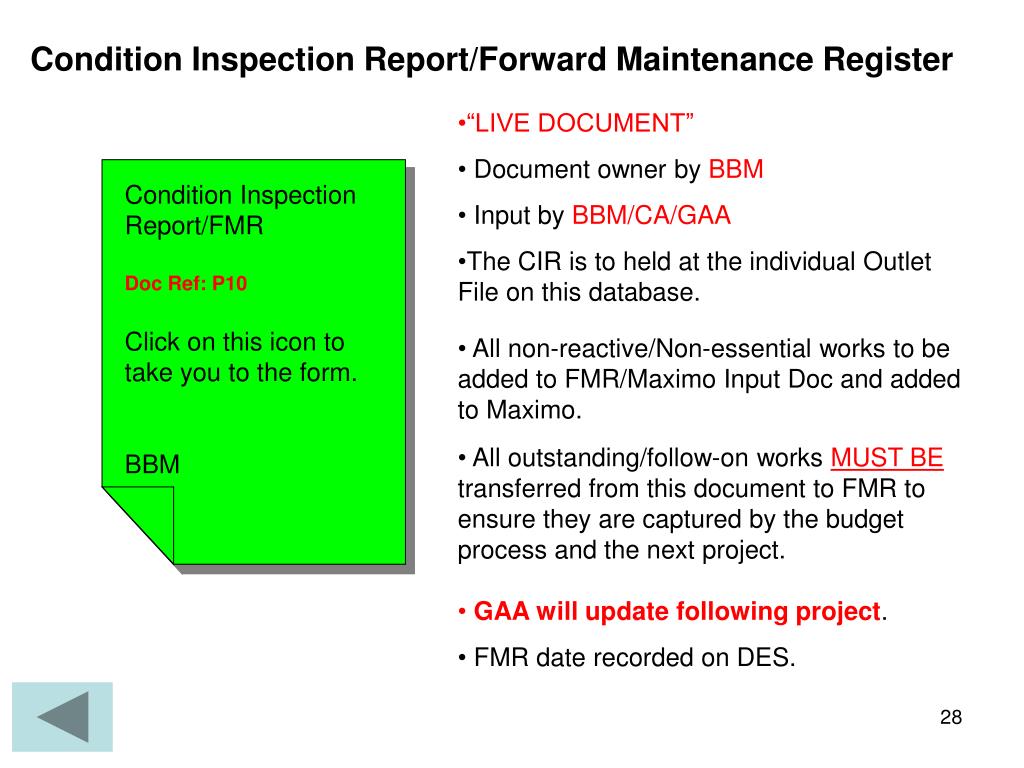 Condition Inspection Report/Forward Maintenance Register

Condition Inspection Report/FMR

Doc Ref: P10

Click on this icon to take you to the form.

BBM

•“LIVE DOCUMENT”

• Document owner by BBM

• Input by BBM/CA/GAA

•The CIR is to held at the individual Outlet File on this database.

• All non-reactive/Non-essential works to be added to FMR/Maximo Input Doc and added to Maximo.

• All outstanding/follow-on works MUST BE transferred from this document to FMR to ensure they are captured by the budget process and the next project.

• GAA will update following project.

• FMR date recorded on DES.

28